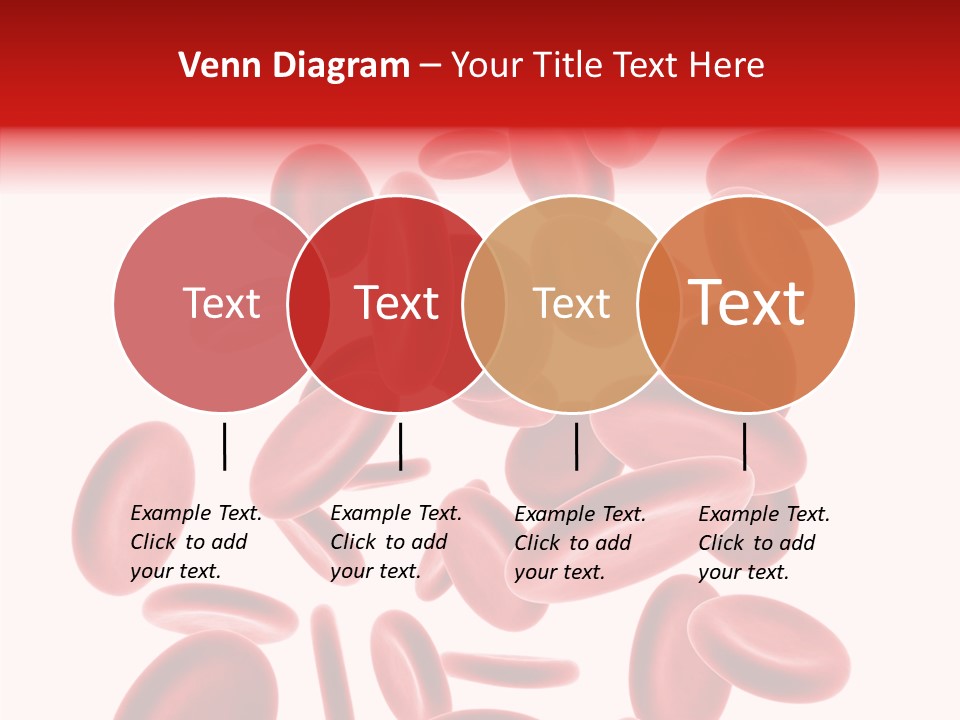 Venn Diagram – Your Title Text Here

Text

Text

Text

Text

Example Text. Click to add your text.

Example Text. Click to add your text.

Example Text. Click to add your text.

Example Text. Click to add your text.